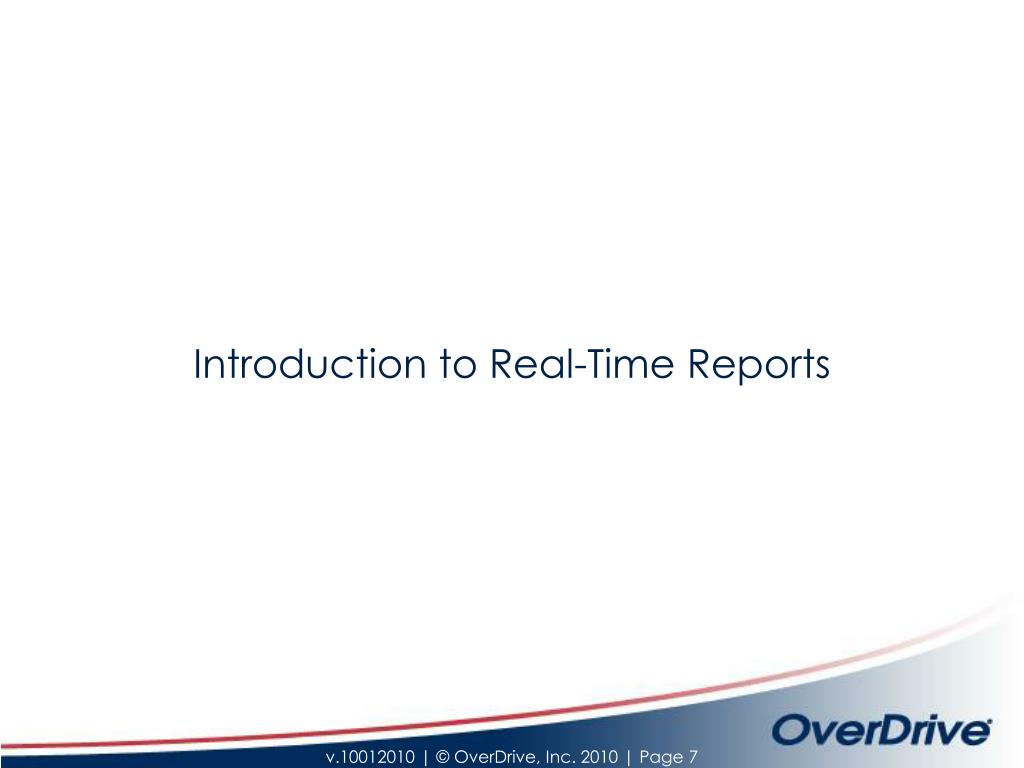 Introduction to Real-Time Reports

OverDrive®

v.10012010 | © OverDrive, Inc. 2010 | Page 7